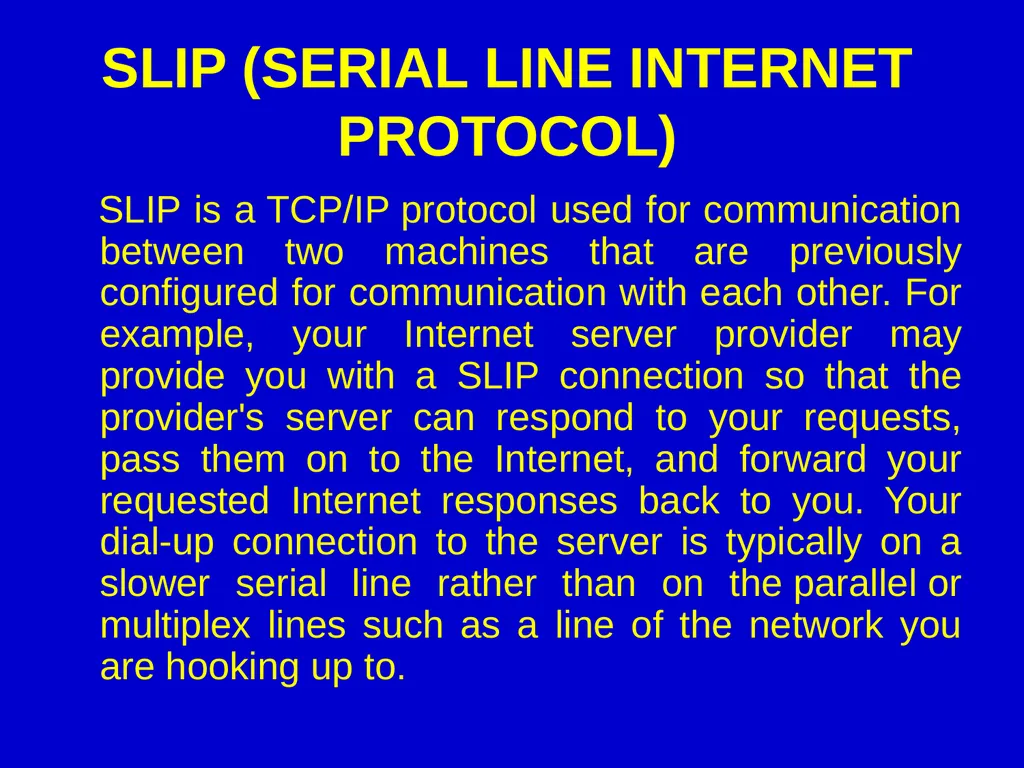 SLIP (SERIAL LINE INTERNET PROTOCOL)

SLIP is a TCP/IP protocol used for communication between two machines that are previously configured for communication with each other. For example, your Internet server provider may provide you with a SLIP connection so that the provider's server can respond to your requests, pass them on to the Internet, and forward your requested Internet responses back to you. Your dial-up connection to the server is typically on a slower serial line rather than on the parallel or multiplex lines such as a line of the network you are hooking up to.